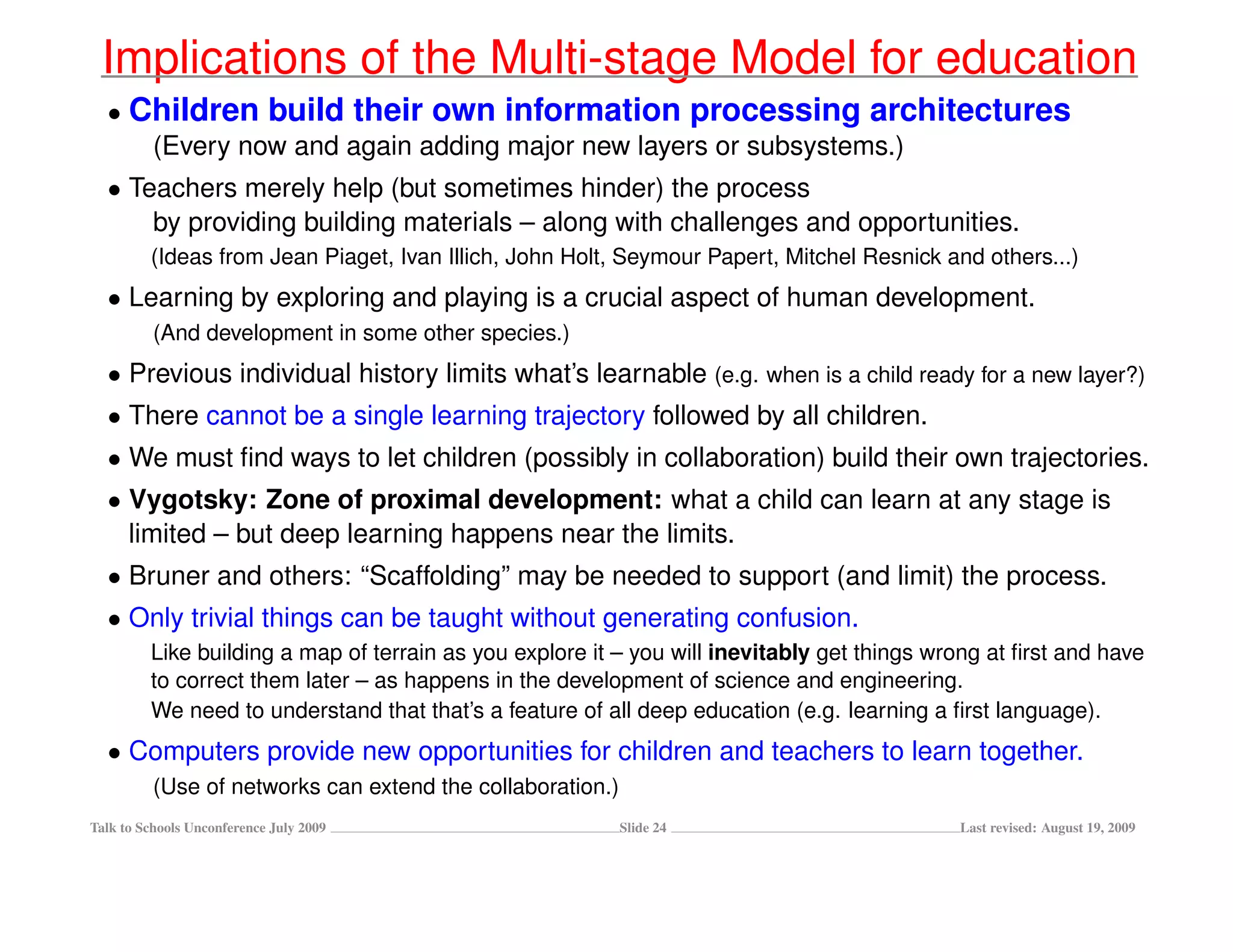 Implications of the Multi-stage Model for education

• Children build their own information processing architectures
(Every now and again adding major new layers or subsystems.)

• Teachers merely help (but sometimes hinder) the process
by providing building materials – along with challenges and opportunities.
(Ideas from Jean Piaget, Ivan Illich, John Holt, Seymour Papert, Mitchel Resnick and others...)

• Learning by exploring and playing is a crucial aspect of human development.
(And development in some other species.)

• Previous individual history limits what's learnable (e.g. when is a child ready for a new layer?)

• There cannot be a single learning trajectory followed by all children.

• We must find ways to let children (possibly in collaboration) build their own trajectories.

• Vygotsky: Zone of proximal development: what a child can learn at any stage is limited – but deep learning happens near the limits.

• Bruner and others: "Scaffolding" may be needed to support (and limit) the process.

• Only trivial things can be taught without generating confusion.
Like building a map of terrain as you explore it – you will inevitably get things wrong at first and have to correct them later – as happens in the development of science and engineering.
We need to understand that that's a feature of all deep education (e.g. learning a first language).

• Computers provide new opportunities for children and teachers to learn together.
(Use of networks can extend the collaboration.)

Talk to Schools Unconference July 2009 Slide 24 Last revised: August 19, 2009